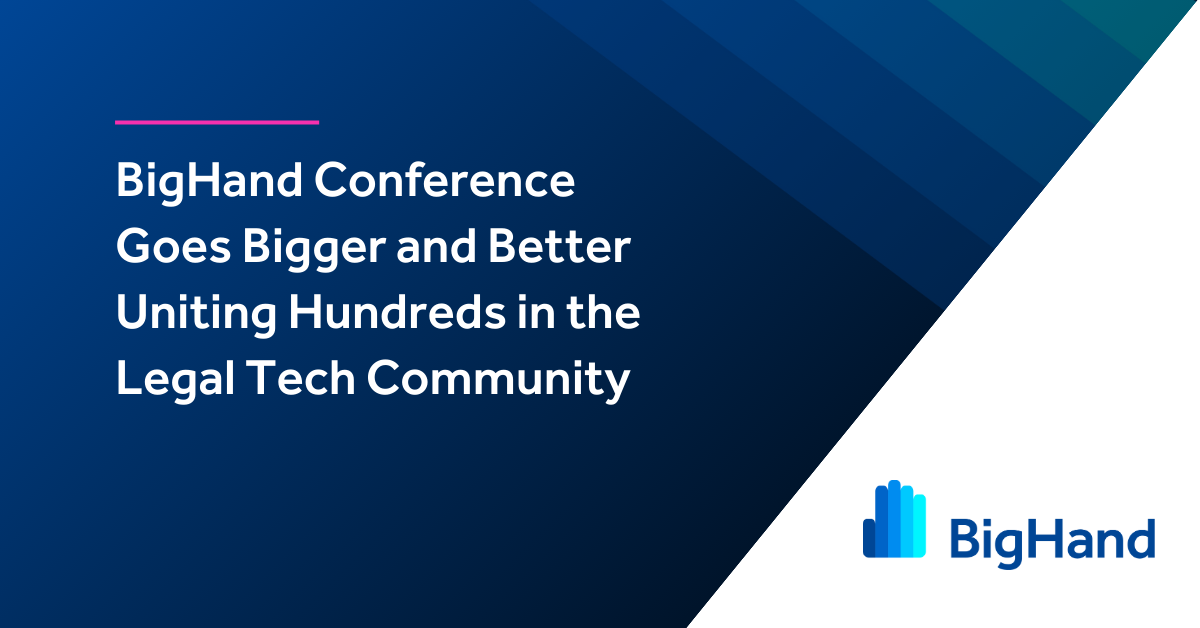 BigHand Conference Goes Bigger and Better Uniting Hundreds in the Legal Tech Community

BigHand